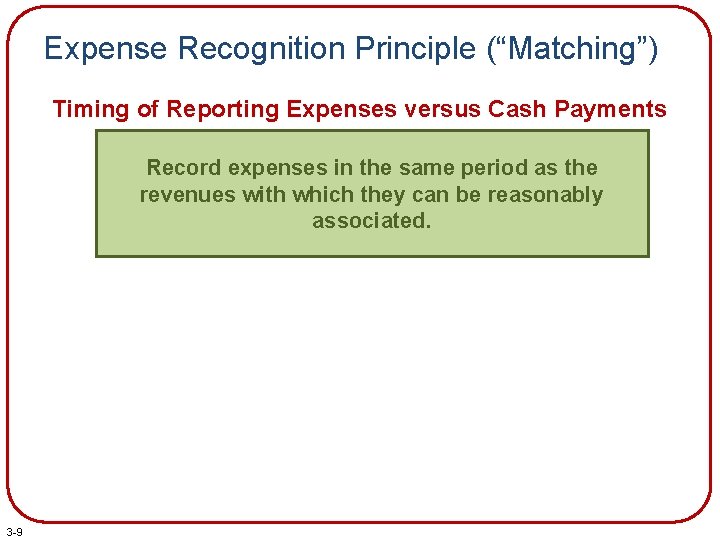 Expense Recognition Principle (“Matching”)

Timing of Reporting Expenses versus Cash Payments

Record expenses in the same period as the revenues with which they can be reasonably associated.

3-9